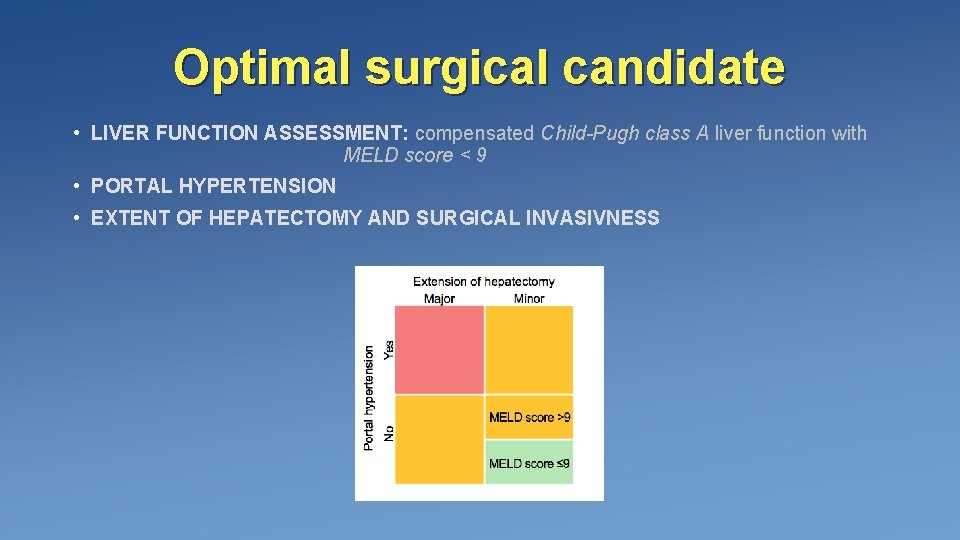 Optimal surgical candidate

• LIVER FUNCTION ASSESSMENT: compensated Child-Pugh class A liver function with MELD score < 9

• PORTAL HYPERTENSION

• EXTENT OF HEPATECTOMY AND SURGICAL INVASIVNESS

Extension of hepatectomy

Major

Minor

Portal hypertension

Yes

No

MELD score >9

MELD score ≤9